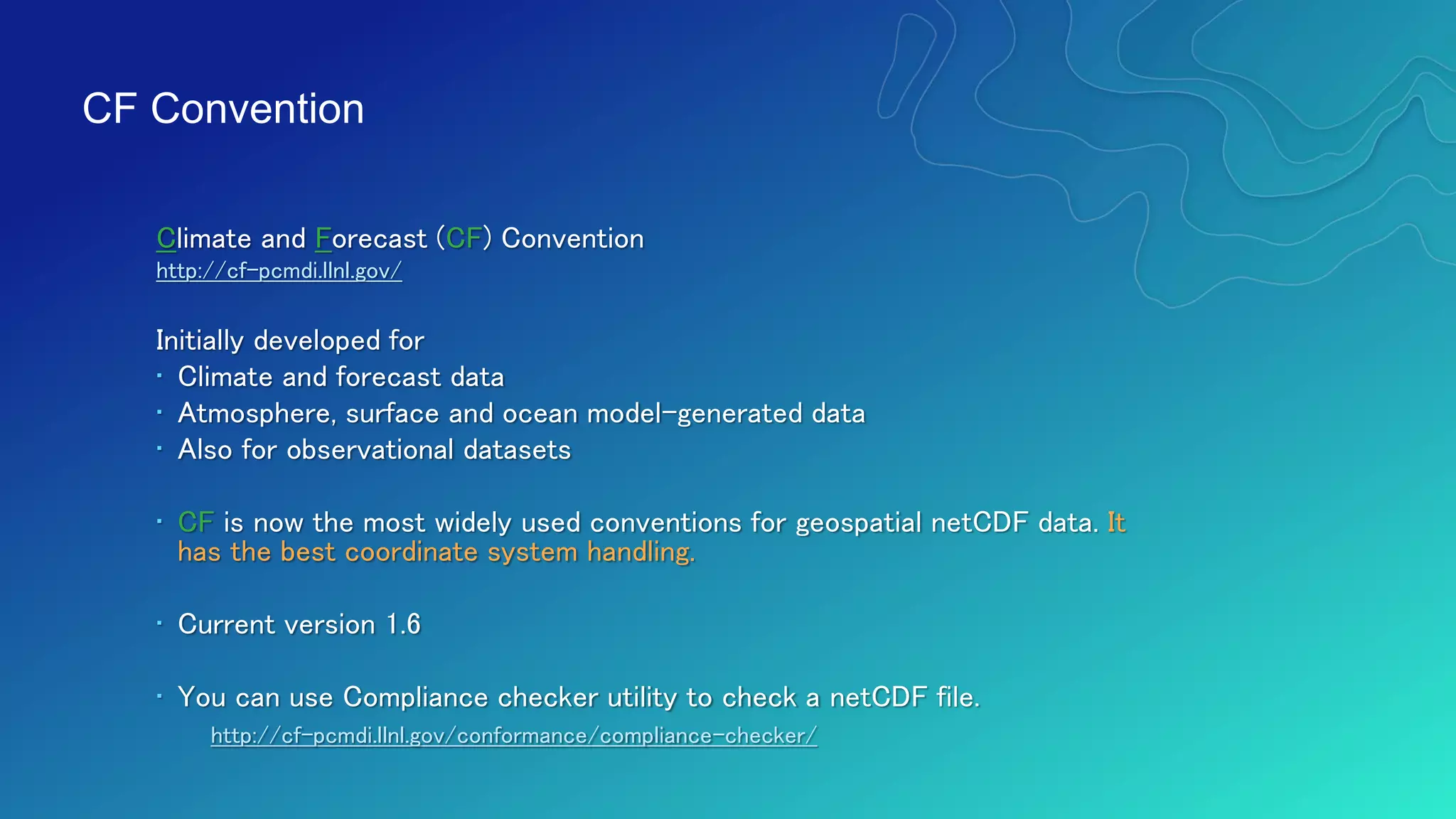 CF Convention

Climate and Forecast (CF) Convention
http://cf-pcmdi.llnl.gov/

Initially developed for
- Climate and forecast data
- Atmosphere, surface and ocean model-generated data
- Also for observational datasets

- CF is now the most widely used conventions for geospatial netCDF data. It has the best coordinate system handling.

- Current version 1.6

- You can use Compliance checker utility to check a netCDF file.
http://cf-pcmdi.llnl.gov/conformance/compliance-checker/